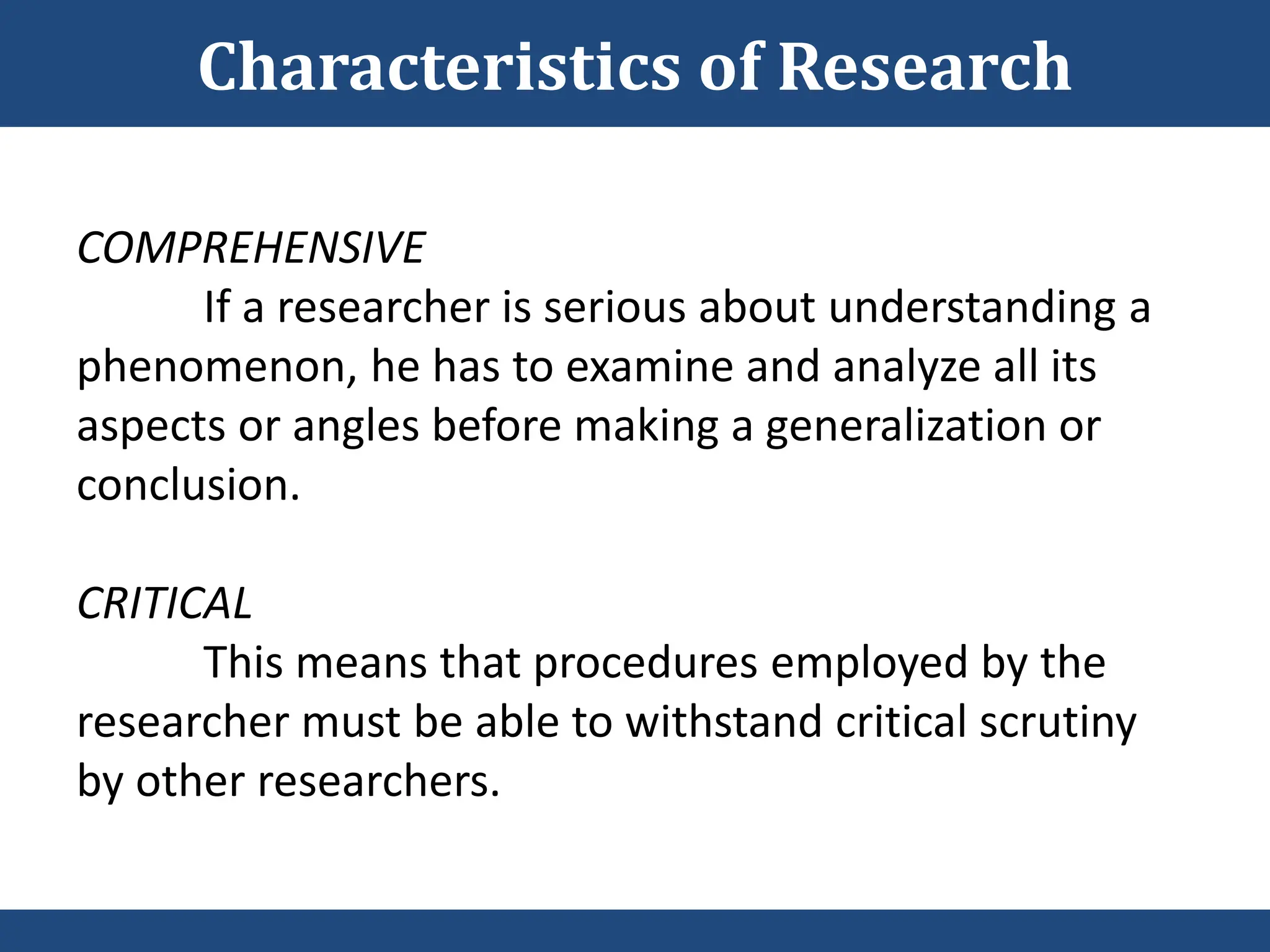 Characteristics of Research

COMPREHENSIVE

If a researcher is serious about understanding a phenomenon, he has to examine and analyze all its aspects or angles before making a generalization or conclusion.

CRITICAL

This means that procedures employed by the researcher must be able to withstand critical scrutiny by other researchers.